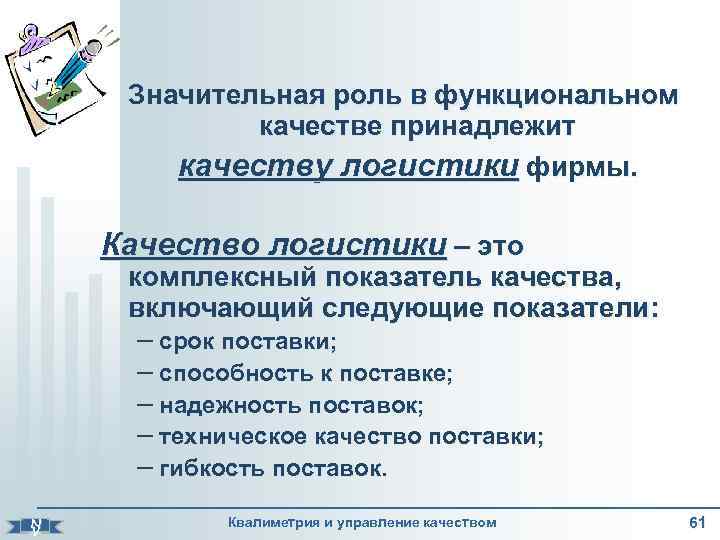 Значительная роль в функциональном качестве принадлежит

качеству логистики фирмы.

Качество логистики – это комплексный показатель качества, включающий следующие показатели:

– срок поставки;

– способность к поставке;

– надежность поставок;

– техническое качество поставки;

– гибкость поставок.

Квалиметрия и управление качеством

61